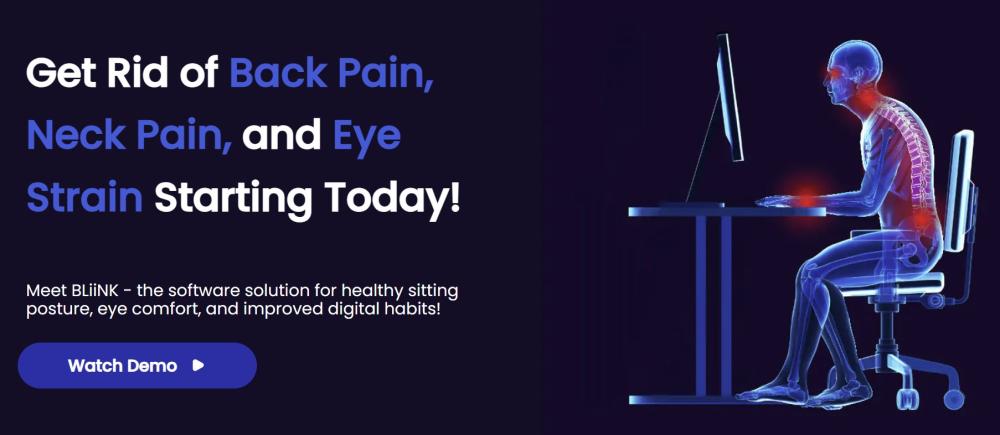 Get Rid of Back Pain, Neck Pain, and Eye Strain Starting Today!

Meet BLiiNK - the software solution for healthy sitting posture, eye comfort, and improved digital habits!

Watch Demo